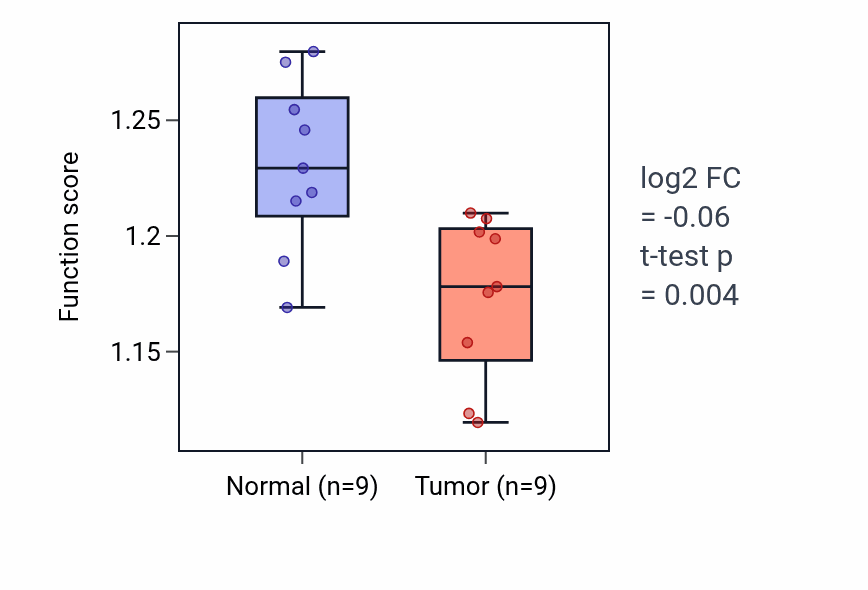 Function score

1.25
1.2
1.15

Normal (n=9)
Tumor (n=9)

log2 FC
= -0.06
t-test p
= 0.004